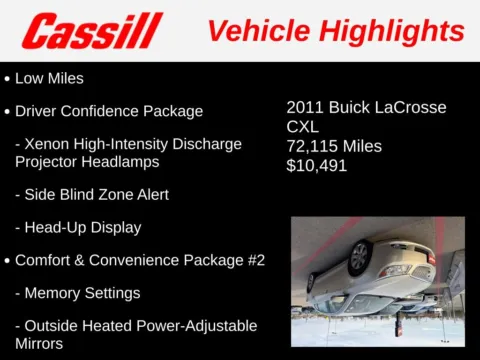 Cassill Vehicle Highlights

• Low Miles

• Driver Confidence Package

- Xenon High-Intensity Discharge Projector Headlamps

- Side Blind Zone Alert

- Head-Up Display

• Comfort & Convenience Package #2

- Memory Settings

- Outside Heated Power-Adjustable Mirrors

2011 Buick LaCrosse
CXL
72,115 Miles
$10,491